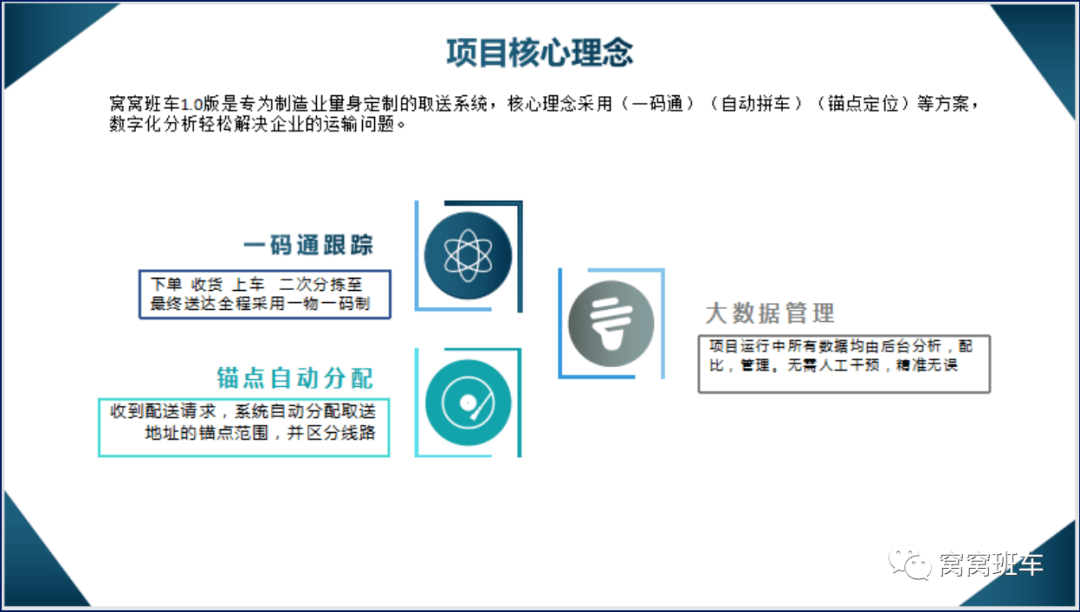 项目核心理念

窝窝班车1.0版是专为制造业量身定制的取送系统，核心理念采用（一码通）（自动拼车）（锚点定位）等方案，数字化分析轻松解决企业的运输问题。

一码通跟踪

下单 收货 上车 二次分拣至最终送达全程采用一物一码制

锚点自动分配

收到配送请求，系统自动分配取送地址的锚点范围，并区分线路

大数据管理

项目运行中所有数据均由后台分析，配比，管理。无需人工干预，精准无误

窝窝班车